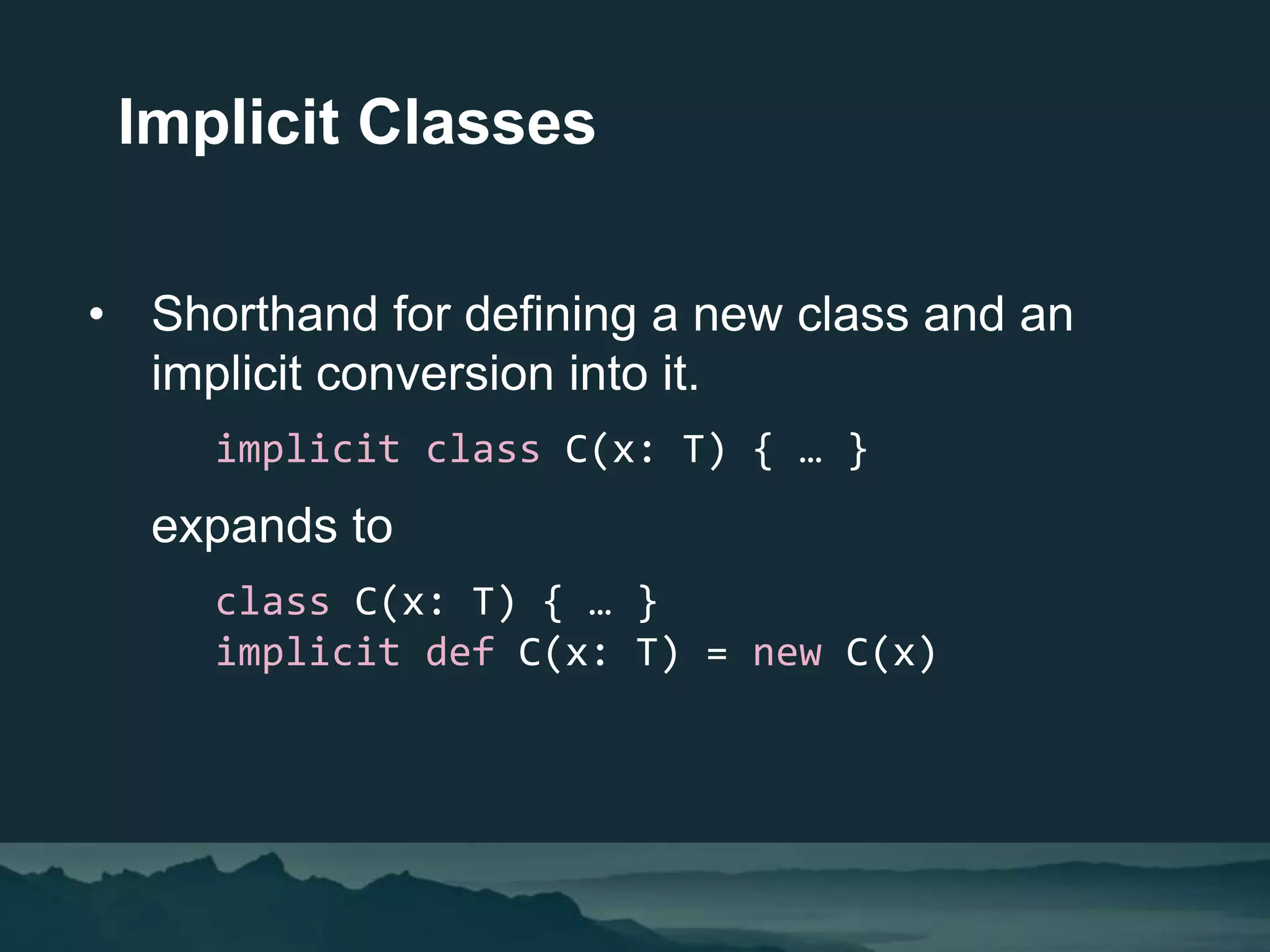 Implicit Classes

• Shorthand for defining a new class and an implicit conversion into it.

implicit class C(x: T) { … }

expands to

class C(x: T) { … }
implicit def C(x: T) = new C(x)